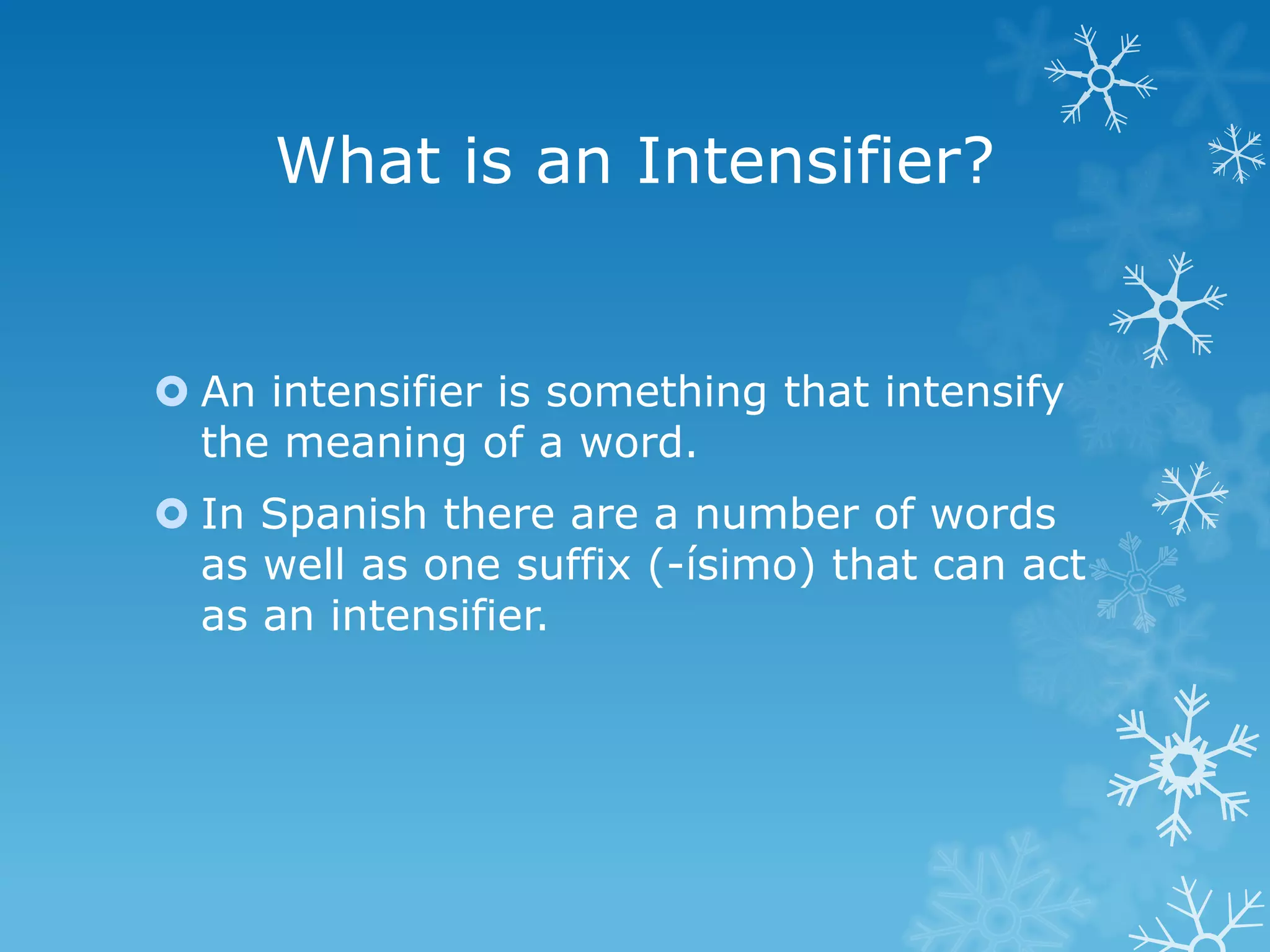 What is an Intensifier?

An intensifier is something that intensify the meaning of a word.

In Spanish there are a number of words as well as one suffix (-ísimo) that can act as an intensifier.